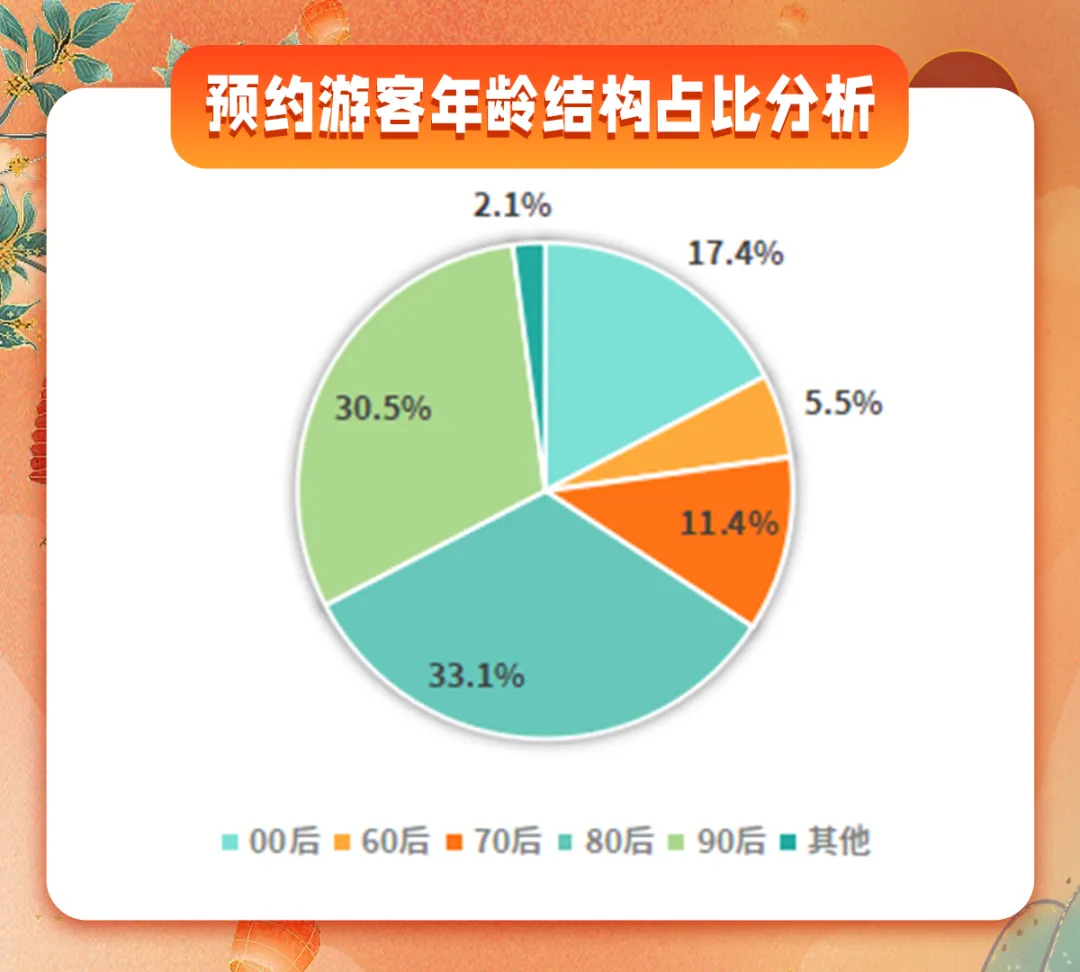 预约游客年龄结构占比分析

2.1%
17.4%
5.5%
11.4%
33.1%
30.5%

00后 60后 70后 80后 90后 其他